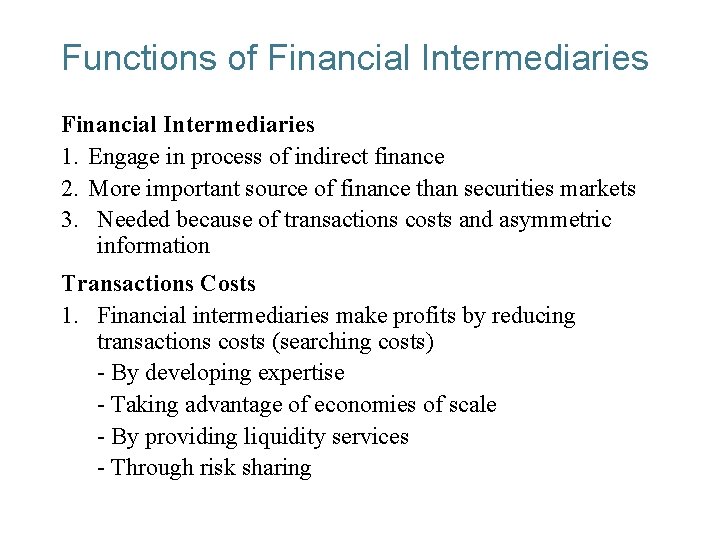 Functions of Financial Intermediaries

Financial Intermediaries

1. Engage in process of indirect finance
2. More important source of finance than securities markets
3. Needed because of transactions costs and asymmetric information

Transactions Costs

1. Financial intermediaries make profits by reducing transactions costs (searching costs)
- By developing expertise
- Taking advantage of economies of scale
- By providing liquidity services
- Through risk sharing